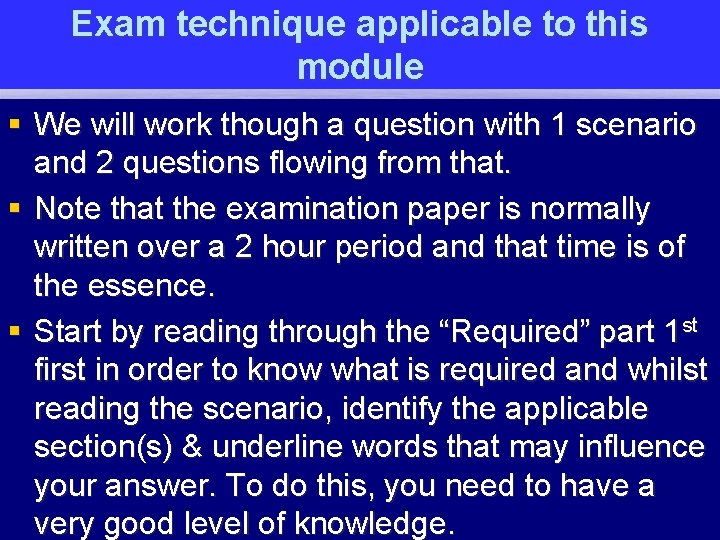 Exam technique applicable to this module

▪ We will work though a question with 1 scenario and 2 questions flowing from that.

▪ Note that the examination paper is normally written over a 2 hour period and that time is of the essence.

▪ Start by reading through the “Required” part 1$^{st}$ first in order to know what is required and whilst reading the scenario, identify the applicable section(s) & underline words that may influence your answer. To do this, you need to have a very good level of knowledge.